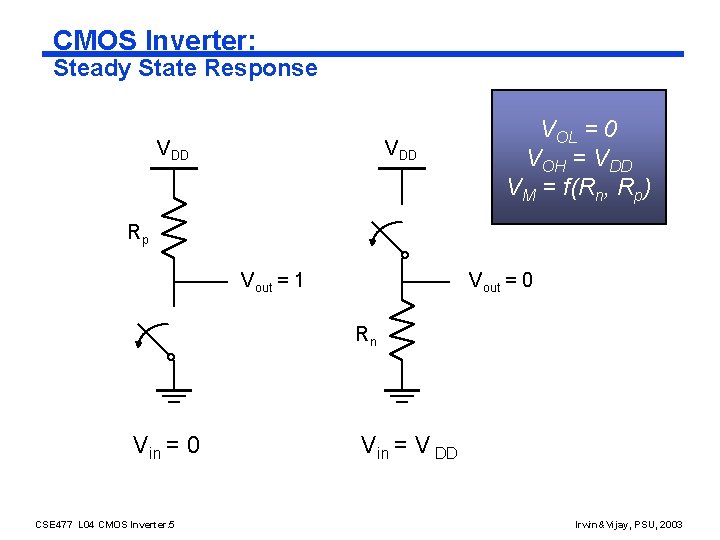 CMOS Inverter:
Steady State Response

$V_{OL} = 0$
$V_{OH} = V_{DD}$
$V_M = f(R_n, R_p)$

$V_{DD}$

$R_p$

$V_{out} = 1$

$V_{in} = 0$

$V_{DD}$

$V_{out} = 0$

$R_n$

$V_{in} = V_{DD}$

CSE477 L04 CMOS Inverter.5

Irwin&Vijay, PSU, 2003